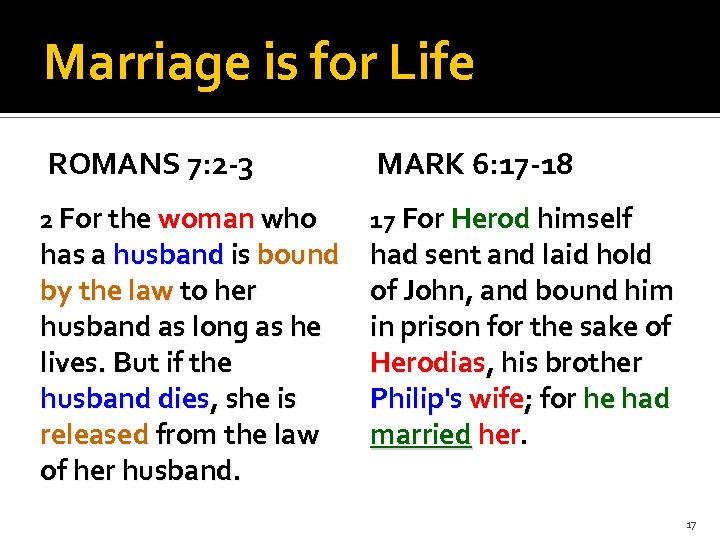 Marriage is for Life

ROMANS 7:2-3

2 For the woman who has a husband is bound by the law to her husband as long as he lives. But if the husband dies, she is released from the law of her husband.

MARK 6:17-18

17 For Herod himself had sent and laid hold of John, and bound him in prison for the sake of Herodias, his brother Philip's wife; for he had married her.

17